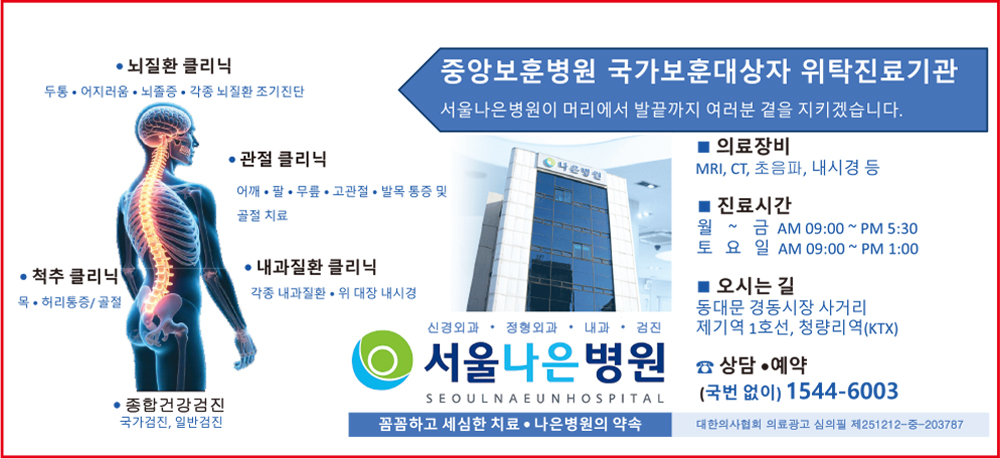 • 뇌질환 클리닉
두통 • 어지러움 • 뇌졸증 • 각종 뇌질환 조기진단

• 관절 클리닉
어깨 • 팔 • 무릎 • 고관절 • 발목 통증 및 골절 치료

• 척추 클리닉
목 • 허리통증/ 골절

• 내과질환 클리닉
각종 내과질환 • 위 대장 내시경

• 종합건강검진
국가검진, 일반검진

중앙보훈병원 국가보훈대상자 위탁진료기관
서울나은병원이 머리에서 발끝까지 여러분 곁을 지키겠습니다.

나은병원

■ 의료장비
MRI, CT, 초음파, 내시경 등

■ 진료시간
월 ~ 금 AM 09:00 ~ PM 5:30
토 요 일 AM 09:00 ~ PM 1:00

■ 오시는 길
동대문 경동시장 사거리
제기역 1호선, 청량리역(KTX)

☎ 상담 •예약
(국번 없이) 1544-6003

신경외과 • 정형외과 • 내과 • 검진
서울나은병원
SEOULNAEUNHOSPITAL

꼼꼼하고 세심한 치료 • 나은병원의 약속

대한의사협회 의료광고 심의필 제251212-중-203787